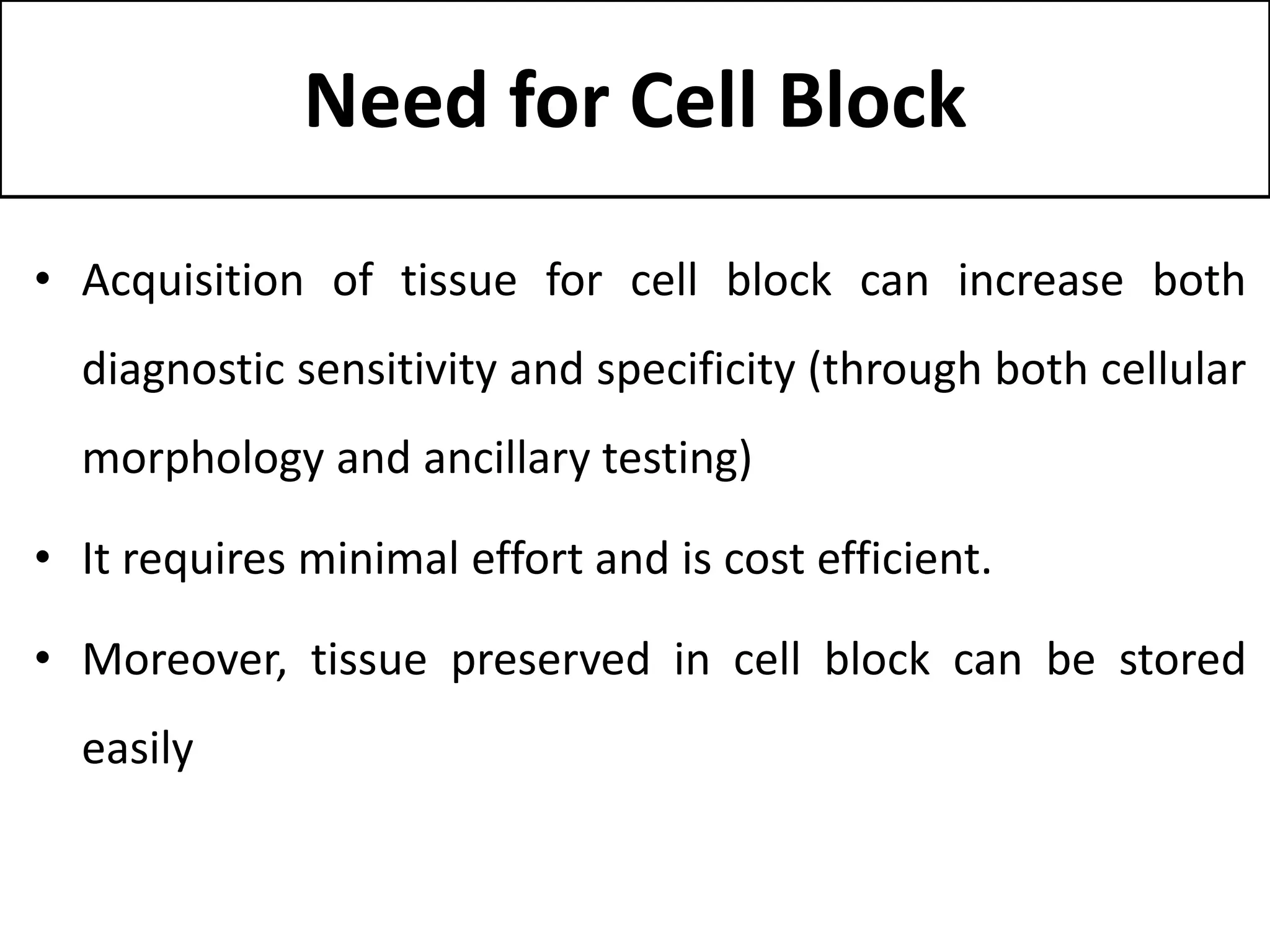 Need for Cell Block

• Acquisition of tissue for cell block can increase both diagnostic sensitivity and specificity (through both cellular morphology and ancillary testing)

• It requires minimal effort and is cost efficient.

• Moreover, tissue preserved in cell block can be stored easily